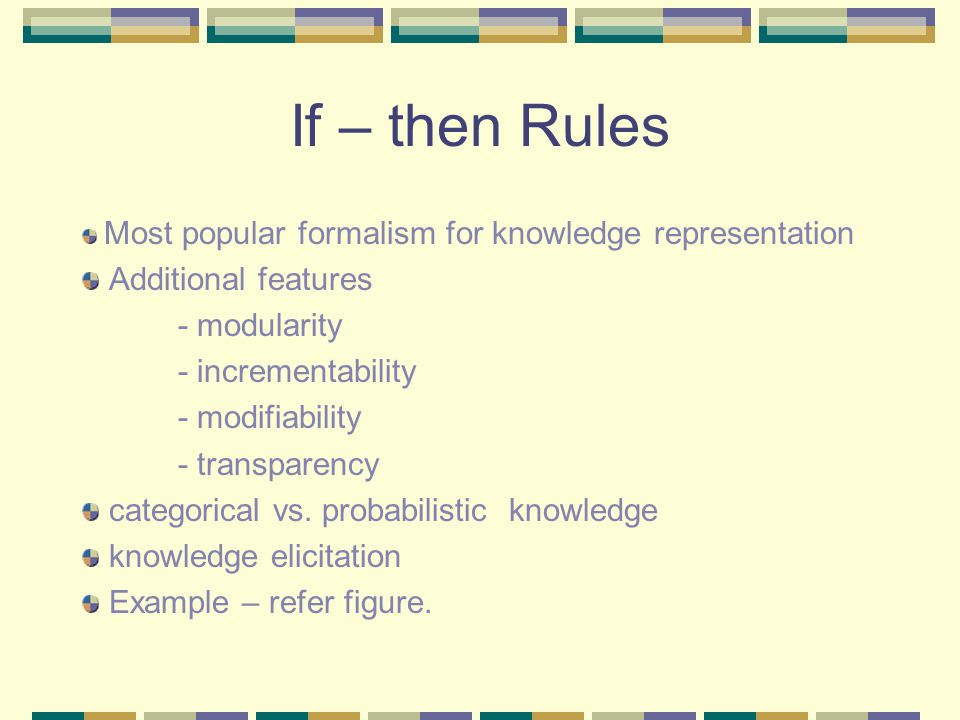 If – then Rules

Most popular formalism for knowledge representation

Additional features

- modularity

- incrementability

- modifiability

- transparency

categorical vs. probabilistic knowledge

knowledge elicitation

Example – refer figure.